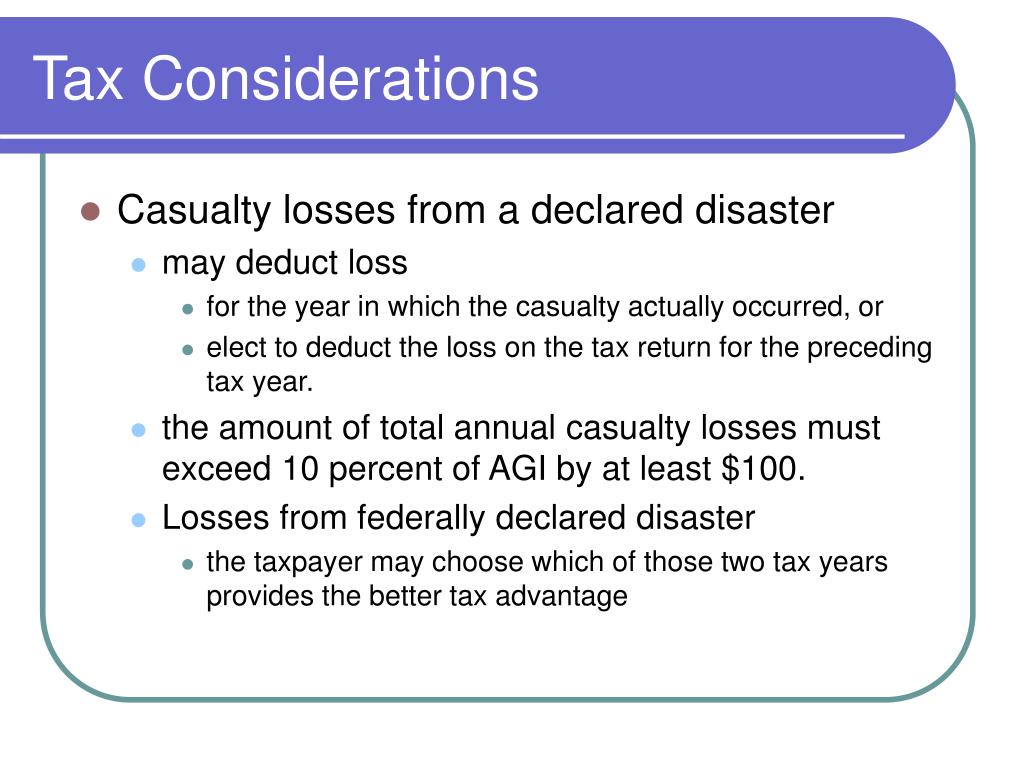 Tax Considerations

- Casualty losses from a declared disaster
  - may deduct loss
    - for the year in which the casualty actually occurred, or
    - elect to deduct the loss on the tax return for the preceding tax year.
  - the amount of total annual casualty losses must exceed 10 percent of AGI by at least \$100.
  - Losses from federally declared disaster
    - the taxpayer may choose which of those two tax years provides the better tax advantage